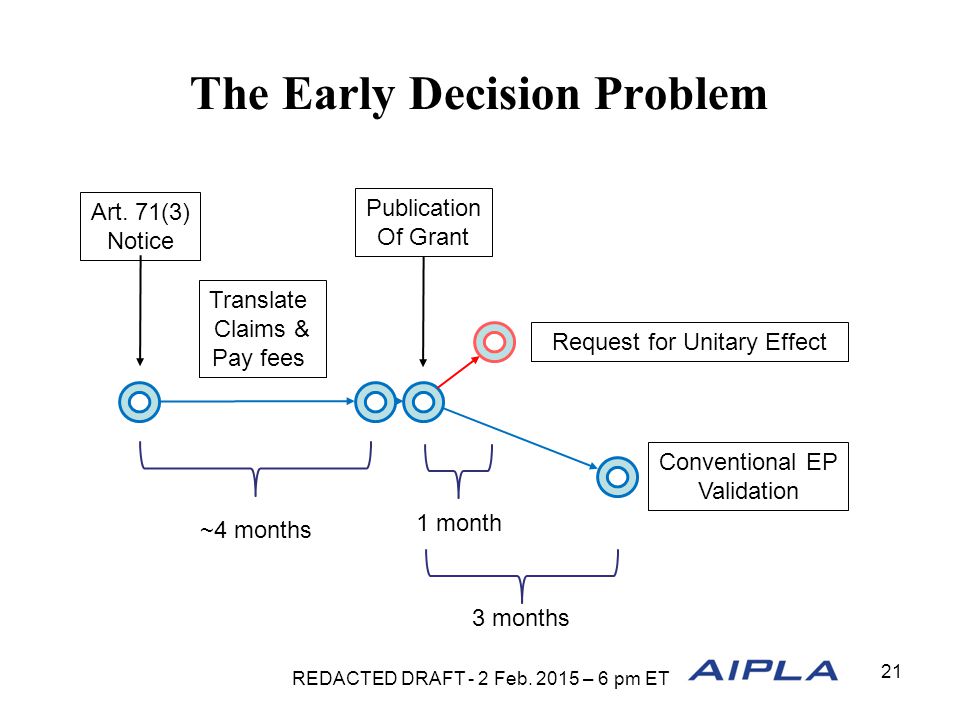 The Early Decision Problem

Art. 71(3) Notice

Translate Claims & Pay fees

Publication Of Grant

Request for Unitary Effect

Conventional EP Validation

~4 months

1 month

3 months

REDACTED DRAFT - 2 Feb. 2015 – 6 pm ET

AIPLA

21